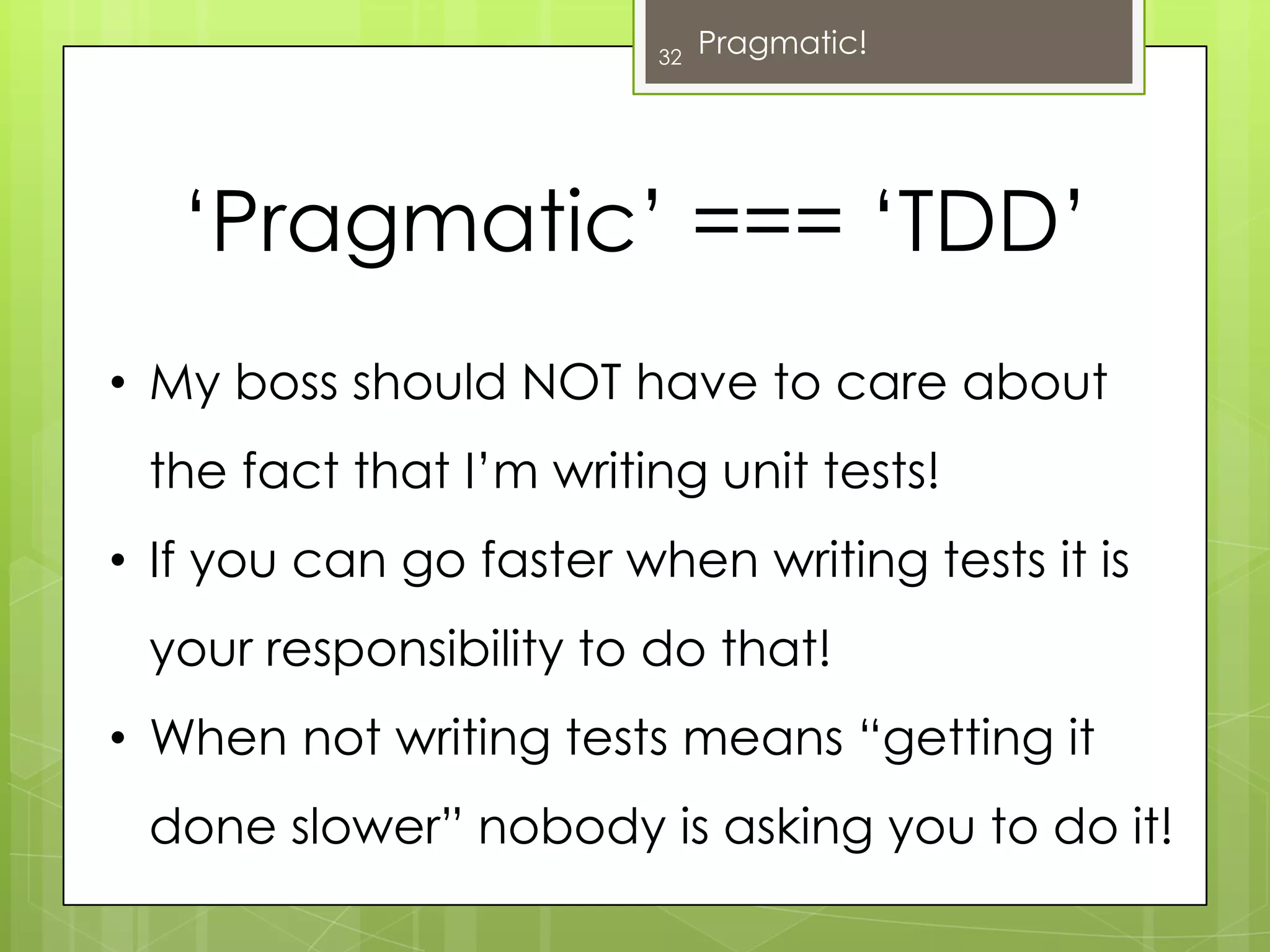 32 Pragmatic!

‘Pragmatic’ === ‘TDD’

• My boss should NOT have to care about the fact that I’m writing unit tests!
• If you can go faster when writing tests it is your responsibility to do that!
• When not writing tests means “getting it done slower” nobody is asking you to do it!